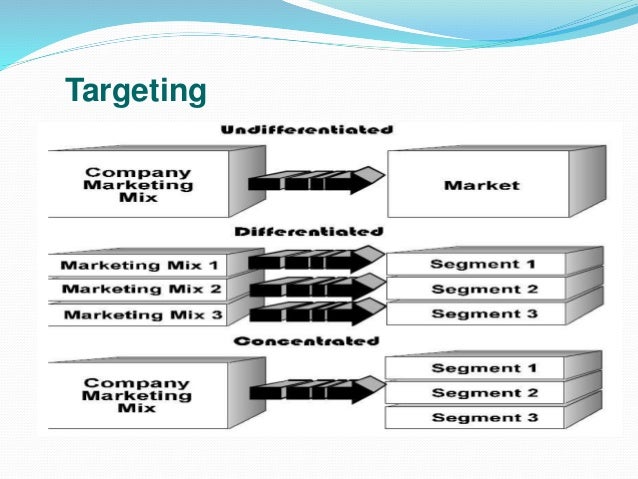 Targeting

Undifferentiated

Company Marketing Mix

Market

Differentiated

Marketing Mix 1

Marketing Mix 2

Marketing Mix 3

Segment 1

Segment 2

Segment 3

Concentrated

Company Marketing Mix

Segment 1

Segment 2

Segment 3